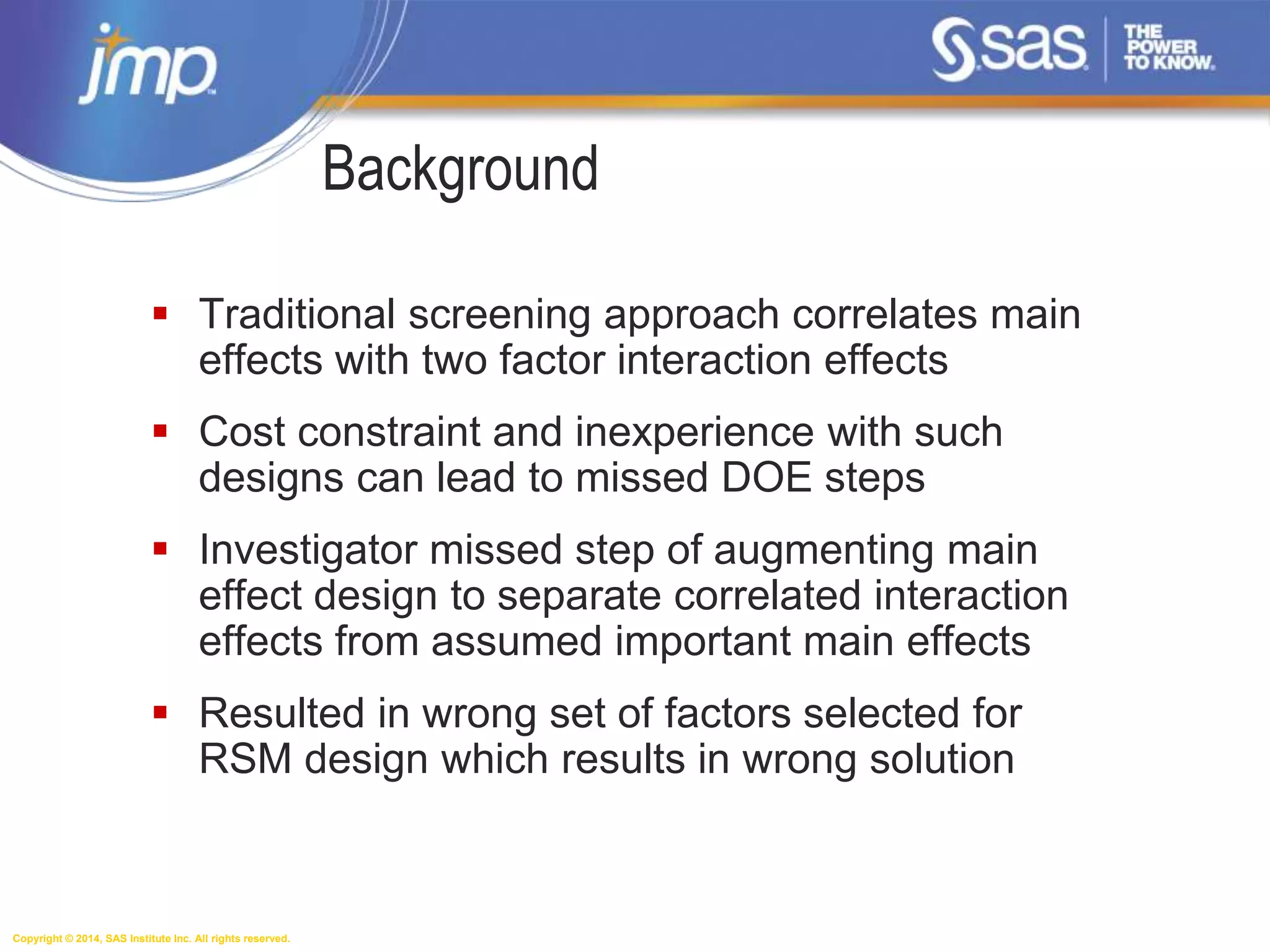 jmp

sas THE POWER TO KNOW.

Background

▪ Traditional screening approach correlates main effects with two factor interaction effects

▪ Cost constraint and inexperience with such designs can lead to missed DOE steps

▪ Investigator missed step of augmenting main effect design to separate correlated interaction effects from assumed important main effects

▪ Resulted in wrong set of factors selected for RSM design which results in wrong solution

Copyright © 2014, SAS Institute Inc. All rights reserved.